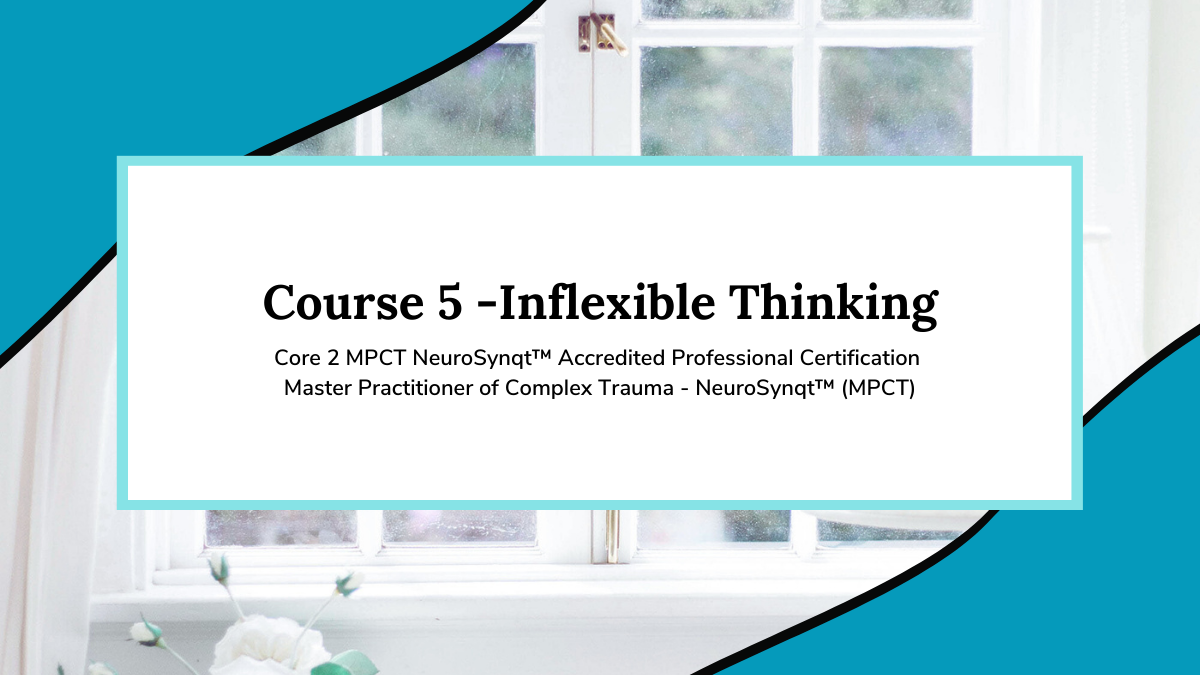 Course 5 -Inflexible Thinking

Core 2 MPCT NeuroSynqt™ Accredited Professional Certification
Master Practitioner of Complex Trauma - NeuroSynqt™ (MPCT)